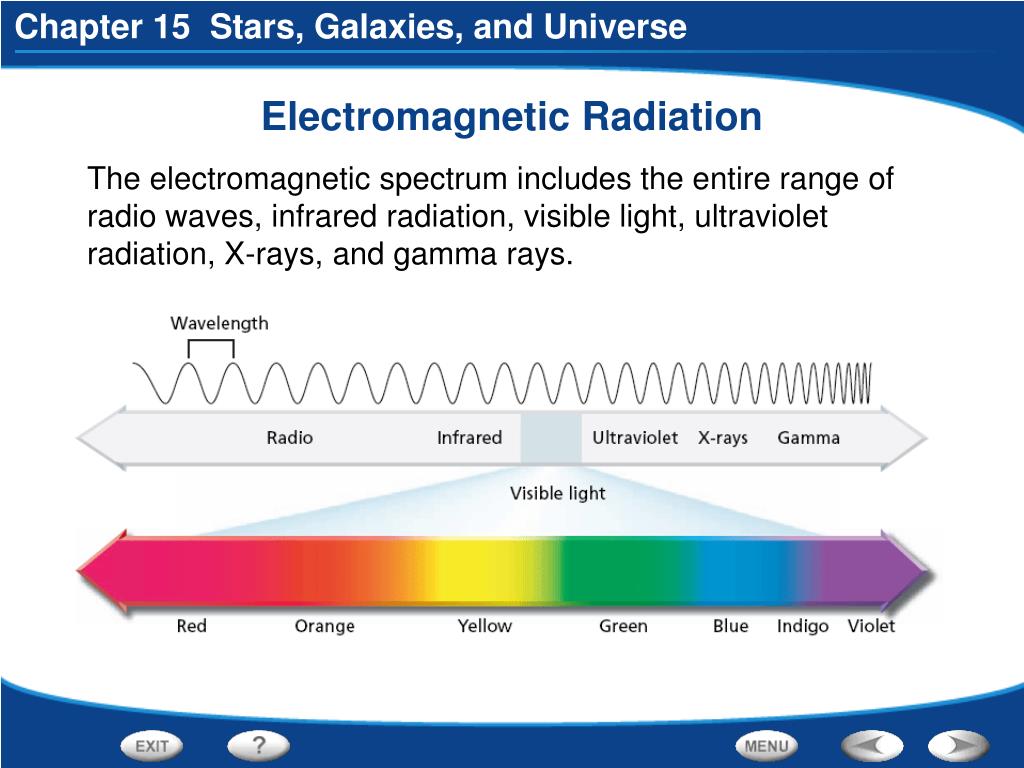 Chapter 15 Stars, Galaxies, and Universe

Electromagnetic Radiation

The electromagnetic spectrum includes the entire range of radio waves, infrared radiation, visible light, ultraviolet radiation, X-rays, and gamma rays.

Wavelength

Radio Infrared Ultraviolet X-rays Gamma

Visible light

Red Orange Yellow Green Blue Indigo Violet

EXIT ? MENU